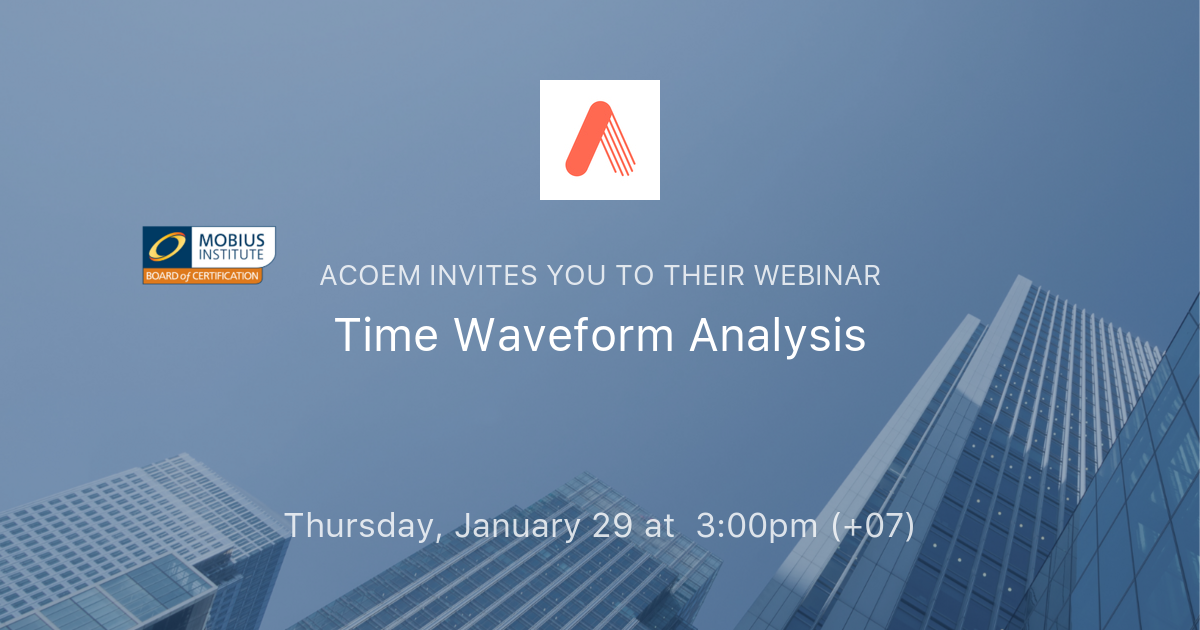 MOBIUS INSTITUTE
BOARD of CERTIFICATION

ACOEM INVITES YOU TO THEIR WEBINAR

Time Waveform Analysis

Thursday, January 29 at 3:00pm (+07)